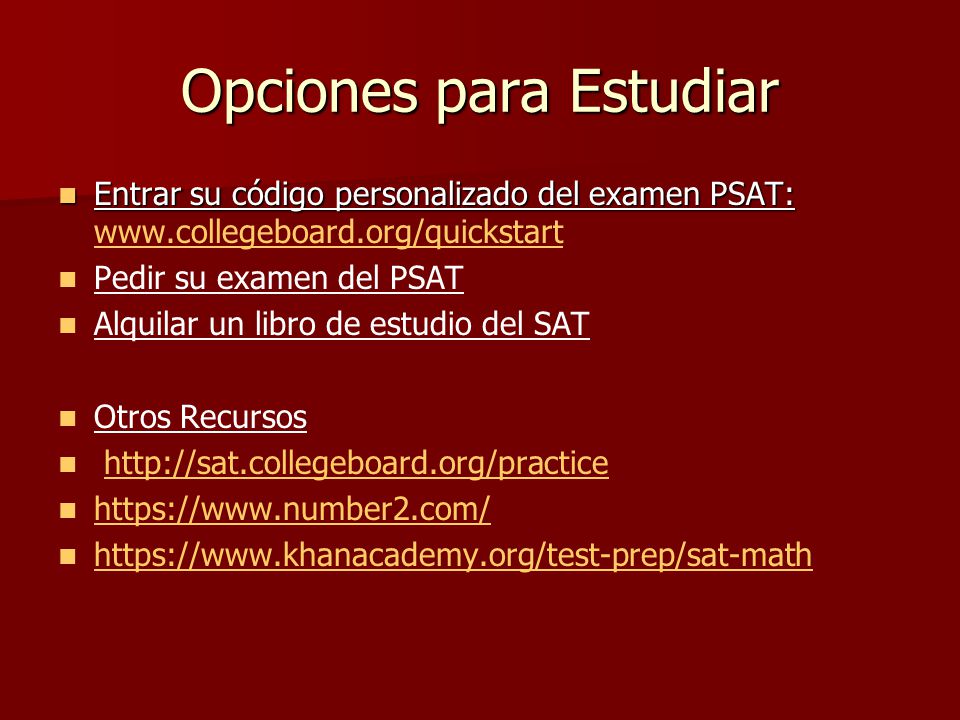 Opciones para Estudiar

Entrar su código personalizado del examen PSAT: www.collegeboard.org/quickstart

Pedir su examen del PSAT

Alquilar un libro de estudio del SAT

Otros Recursos

http://sat.collegeboard.org/practice

https://www.number2.com/

https://www.khanacademy.org/test-prep/sat-math